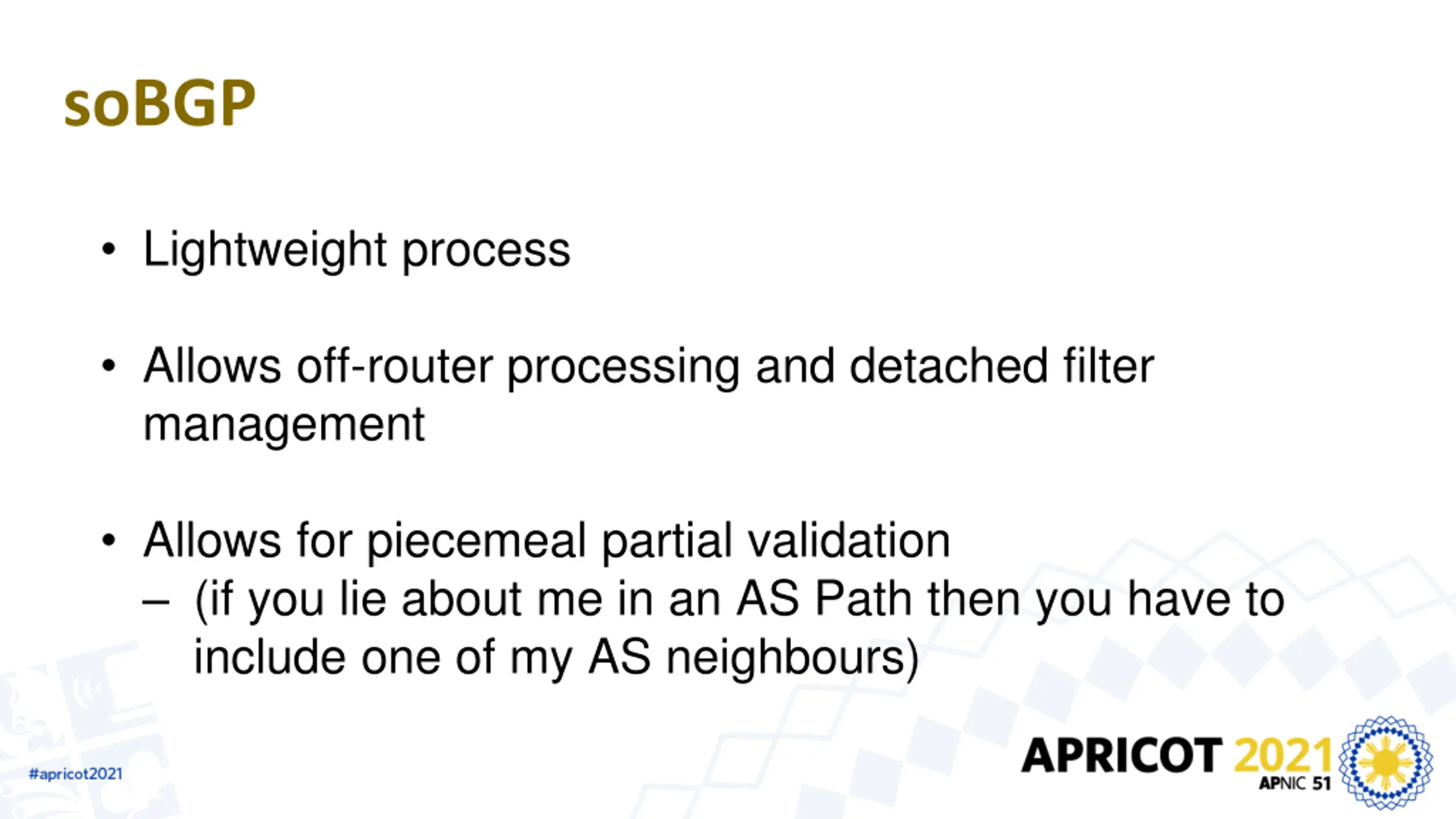 soBGP

• Lightweight process

• Allows off-router processing and detached filter management

• Allows for piecemeal partial validation
– (if you lie about me in an AS Path then you have to include one of my AS neighbours)

#apricot2021

APRICOT 2021
APNIC 51